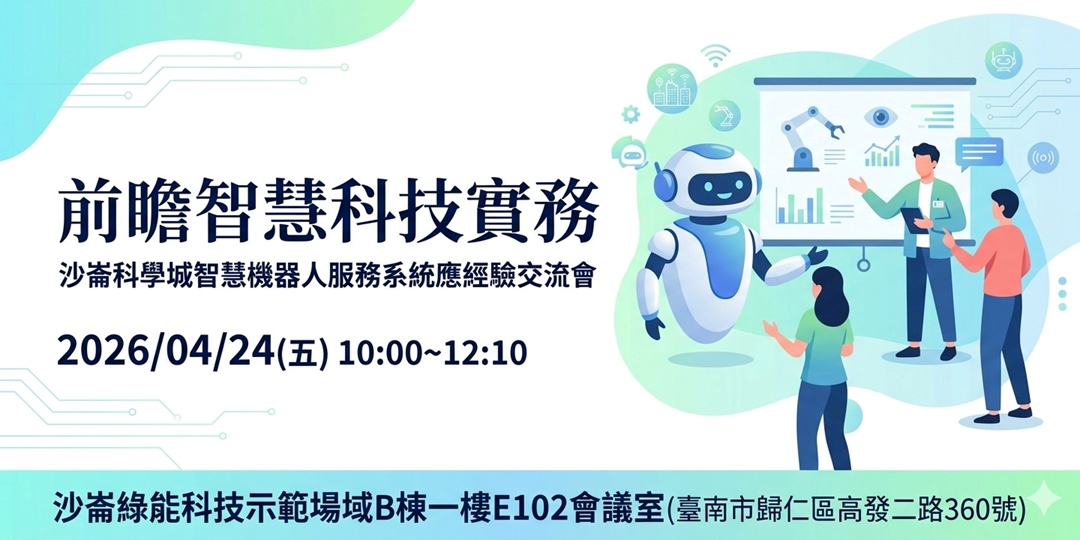 前瞻智慧科技實務
沙崙科學城智慧機器人服務系統應經驗交流會

2026/04/24(五) 10:00~12:10

沙崙綠能科技示範場域B棟一樓E102會議室(臺南市歸仁區高發二路360號)